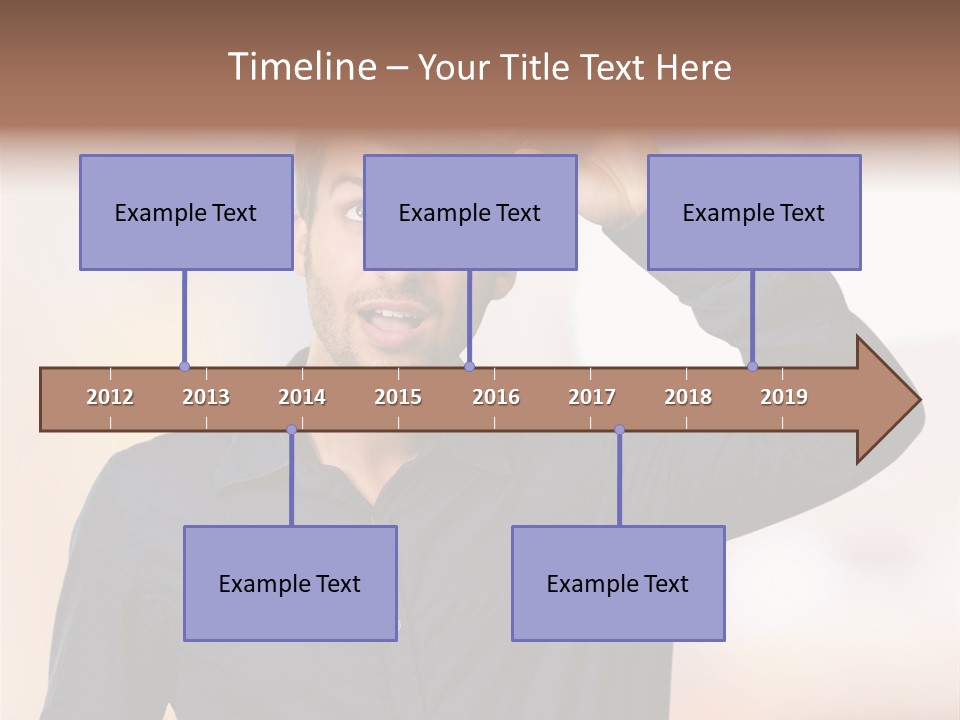 Timeline – Your Title Text Here

Example Text

Example Text

Example Text

2012 2013 2014 2015 2016 2017 2018 2019

Example Text

Example Text